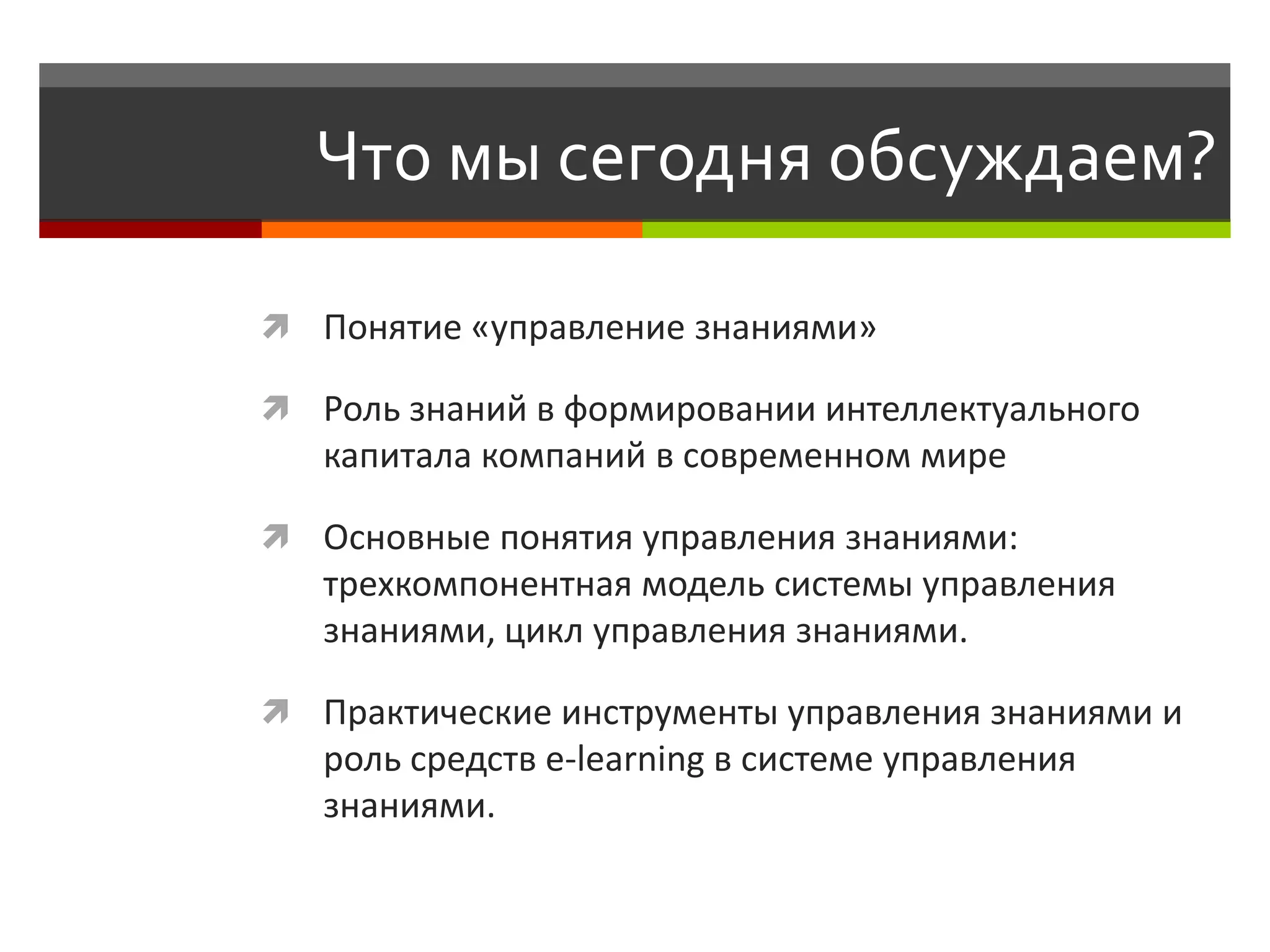 Что мы сегодня обсуждаем?

Понятие «управление знаниями»

Роль знаний в формировании интеллектуального капитала компаний в современном мире

Основные понятия управления знаниями: трехкомпонентная модель системы управления знаниями, цикл управления знаниями.

Практические инструменты управления знаниями и роль средств e-learning в системе управления знаниями.